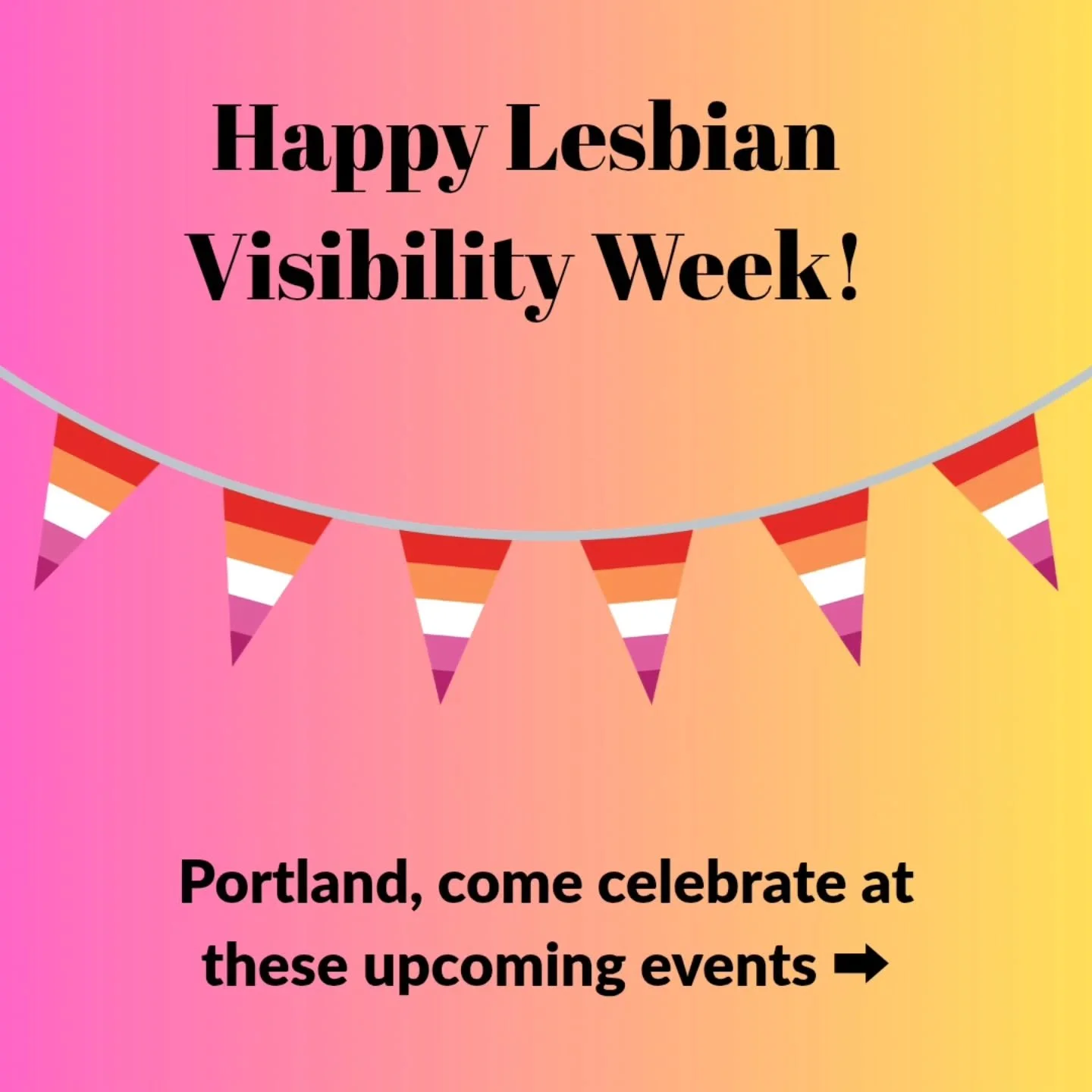 Happy Lesbian Visibility Week!

Portland, come celebrate at these upcoming events ➡